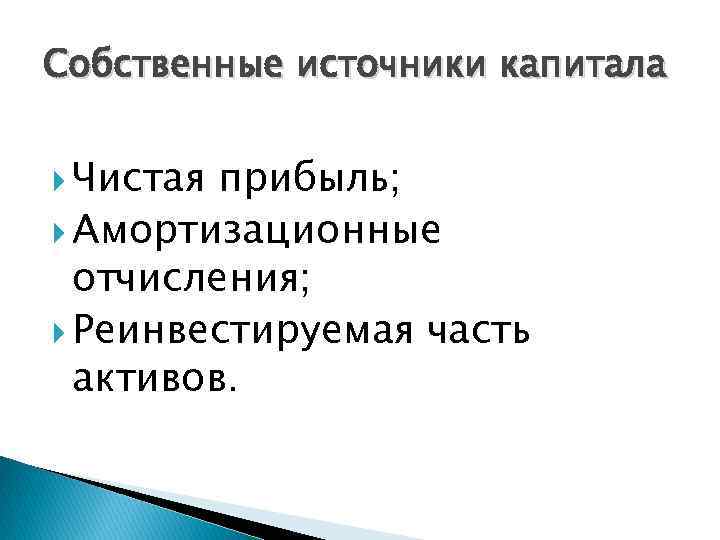 Собственные источники капитала

Чистая прибыль;
Амортизационные отчисления;
Реинвестируемая часть активов.